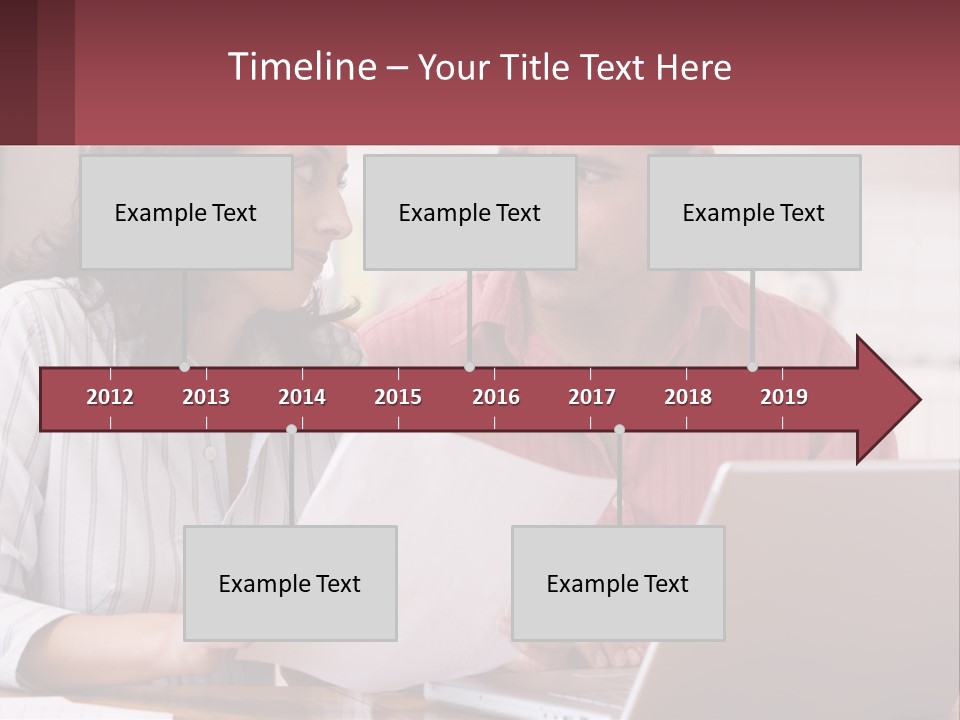 Timeline – Your Title Text Here

Example Text

Example Text

Example Text

2012 2013 2014 2015 2016 2017 2018 2019

Example Text

Example Text